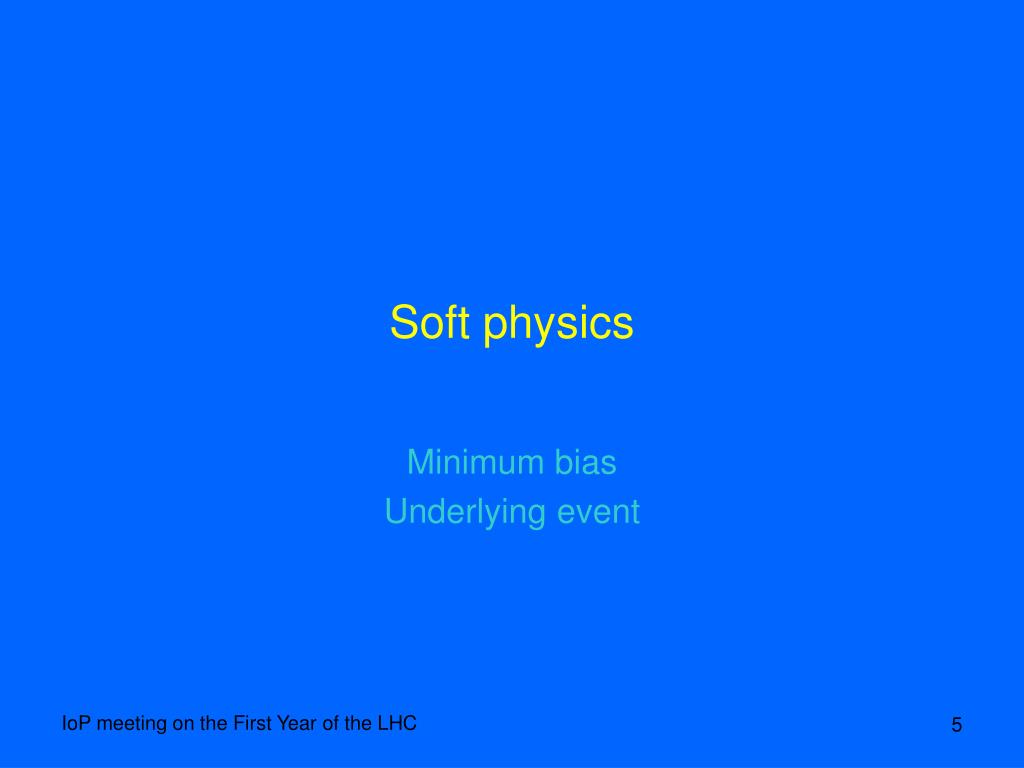 Soft physics

Minimum bias
Underlying event

IoP meeting on the First Year of the LHC

5